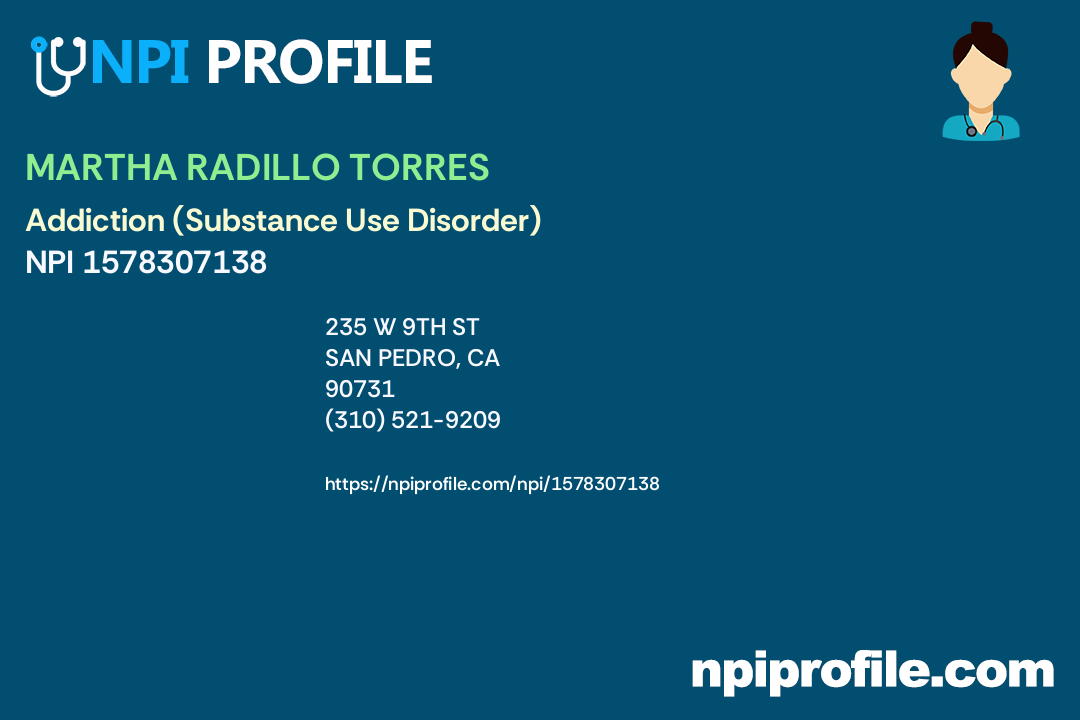 NPI PROFILE

MARTHA RADILLO TORRES

Addiction (Substance Use Disorder)
NPI 1578307138

235 W 9TH ST
SAN PEDRO, CA
90731
(310) 521-9209

https://npiprofile.com/npi/1578307138

npiprofile.com